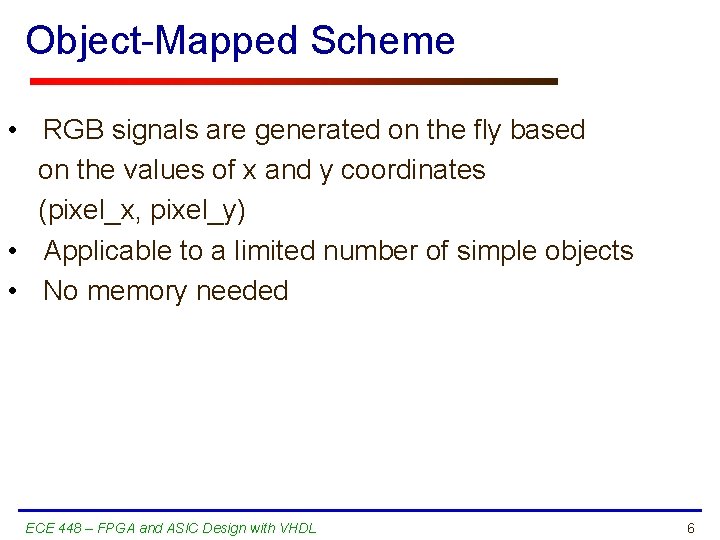 Object-Mapped Scheme

• RGB signals are generated on the fly based on the values of x and y coordinates (pixel_x, pixel_y)
• Applicable to a limited number of simple objects
• No memory needed

ECE 448 – FPGA and ASIC Design with VHDL

6